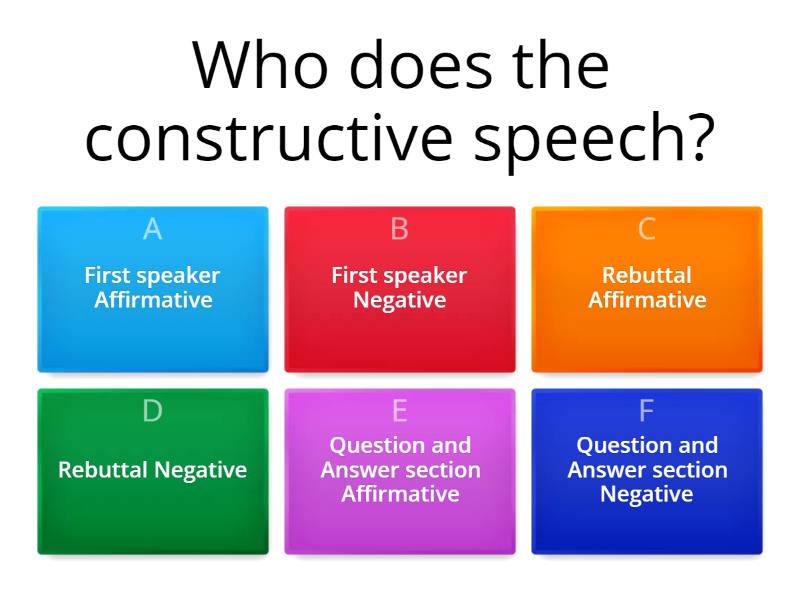 Who does the constructive speech?

A
First speaker Affirmative

B
First speaker Negative

C
Rebuttal Affirmative

D
Rebuttal Negative

E
Question and Answer section Affirmative

F
Question and Answer section Negative